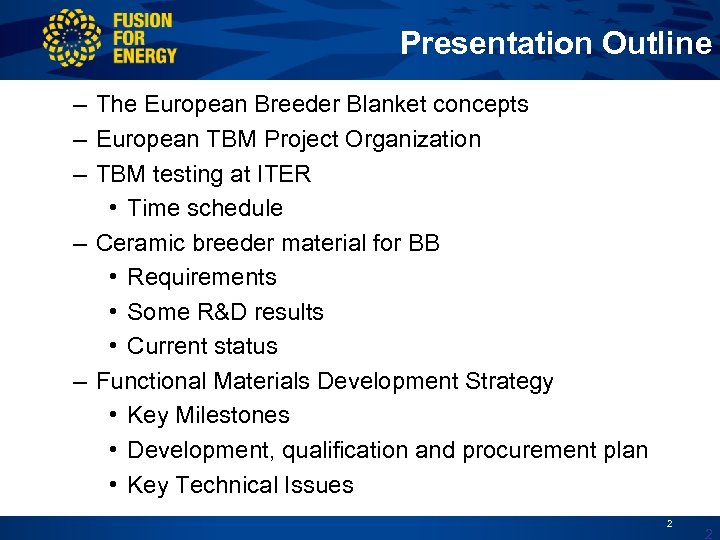 FUSION FOR ENERGY

Presentation Outline

– The European Breeder Blanket concepts
– European TBM Project Organization
– TBM testing at ITER
• Time schedule
– Ceramic breeder material for BB
• Requirements
• Some R&D results
• Current status
– Functional Materials Development Strategy
• Key Milestones
• Development, qualification and procurement plan
• Key Technical Issues

2

2